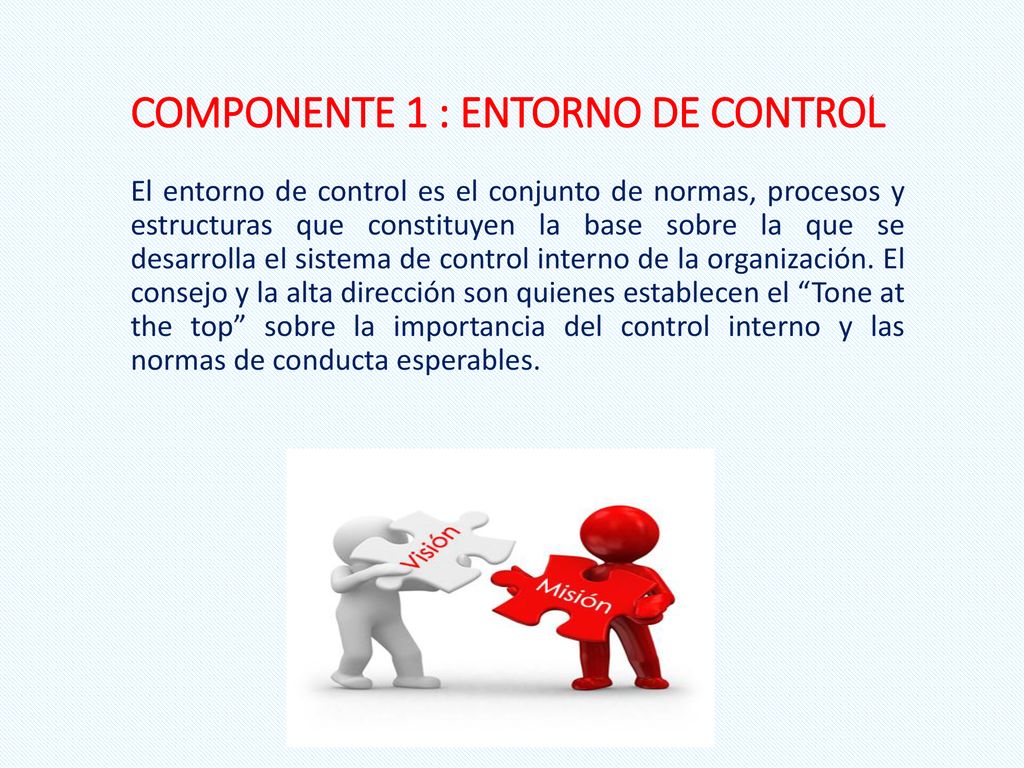 COMPONENTE 1 : ENTORNO DE CONTROL

El entorno de control es el conjunto de normas, procesos y estructuras que constituyen la base sobre la que se desarrolla el sistema de control interno de la organización. El consejo y la alta dirección son quienes establecen el “Tone at the top” sobre la importancia del control interno y las normas de conducta esperables.

Visión

Misión